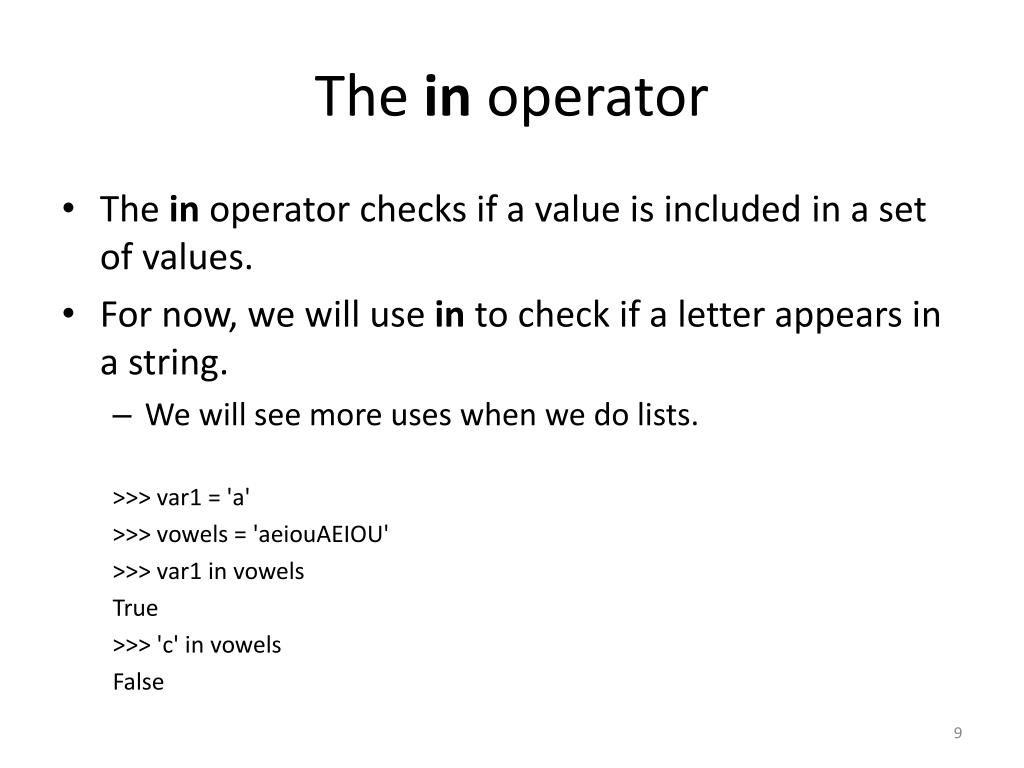 The in operator

• The in operator checks if a value is included in a set of values.
• For now, we will use in to check if a letter appears in a string.
– We will see more uses when we do lists.

>>> var1 = 'a'
>>> vowels = 'aeiouAEIOU'
>>> var1 in vowels
True
>>> 'c' in vowels
False

9